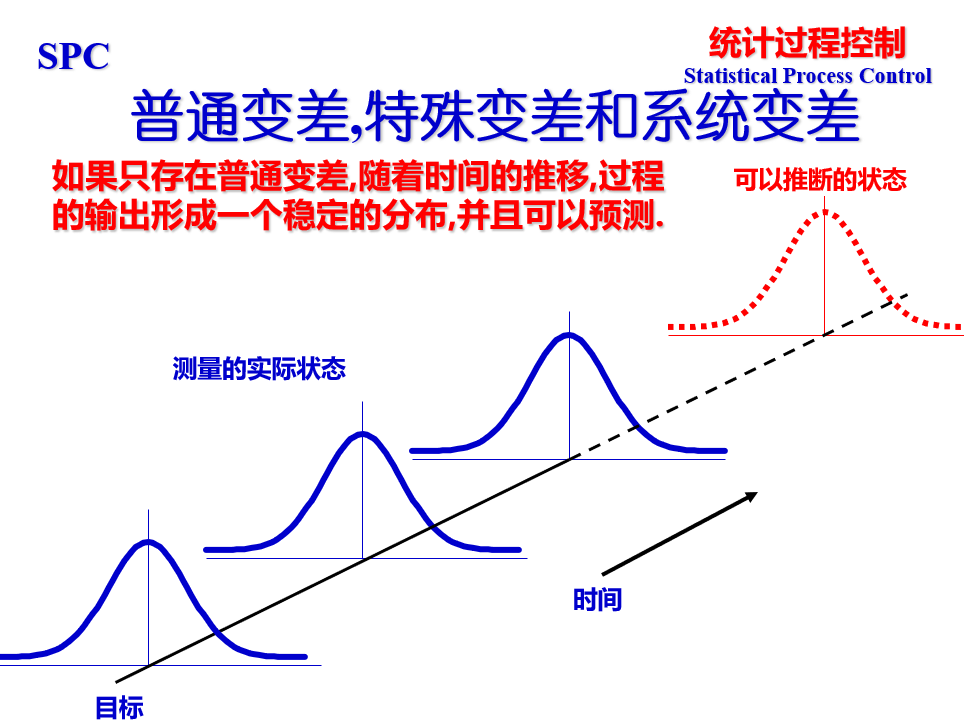 SPC

统计过程控制
Statistical Process Control

普通变差,特殊变差和系统变差

如果只存在普通变差,随着时间的推移,过程的输出形成一个稳定的分布,并且可以预测.

可以推断的状态

测量的实际状态

时间

目标